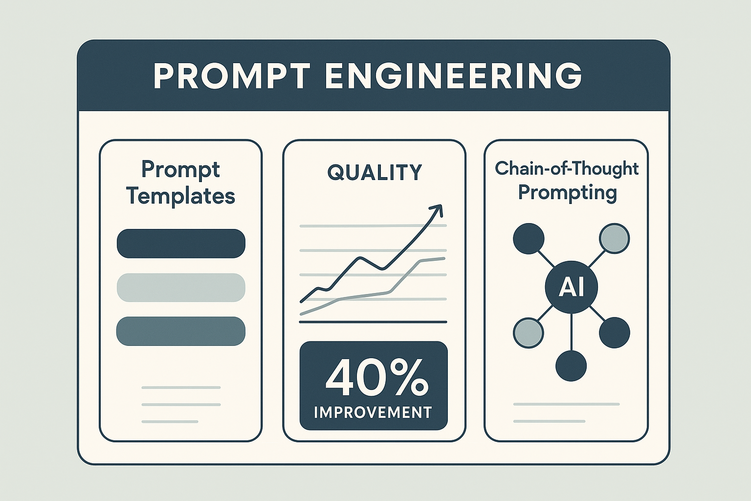 PROMPT ENGINEERING

Prompt Templates

QUALITY

40%
IMPROVEMENT

Chain-of-Thought Prompting

AI